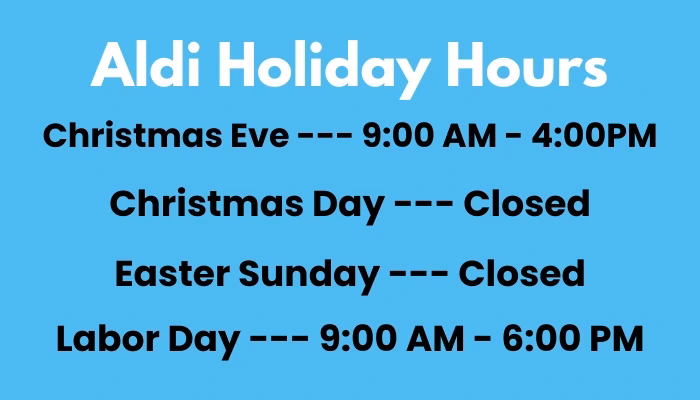 Aldi Holiday Hours

Christmas Eve --- 9:00 AM - 4:00PM

Christmas Day --- Closed

Easter Sunday --- Closed

Labor Day --- 9:00 AM - 6:00 PM